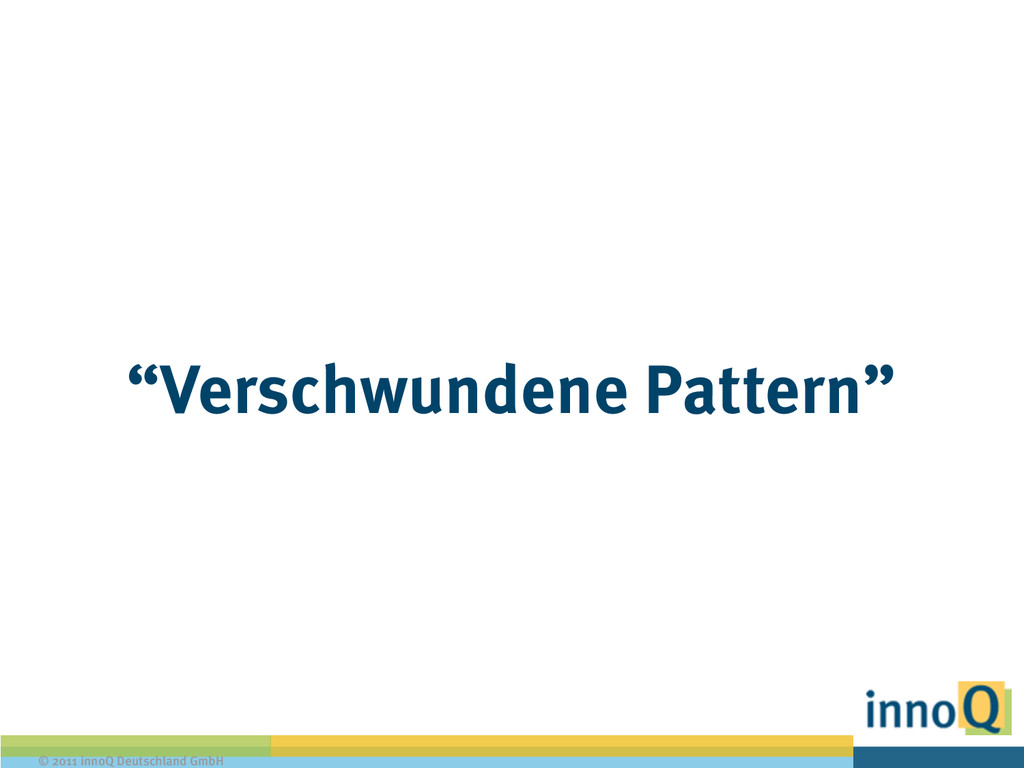 “Verschwundene Pattern”

innoQ

© 2011 innoQ Deutschland GmbH